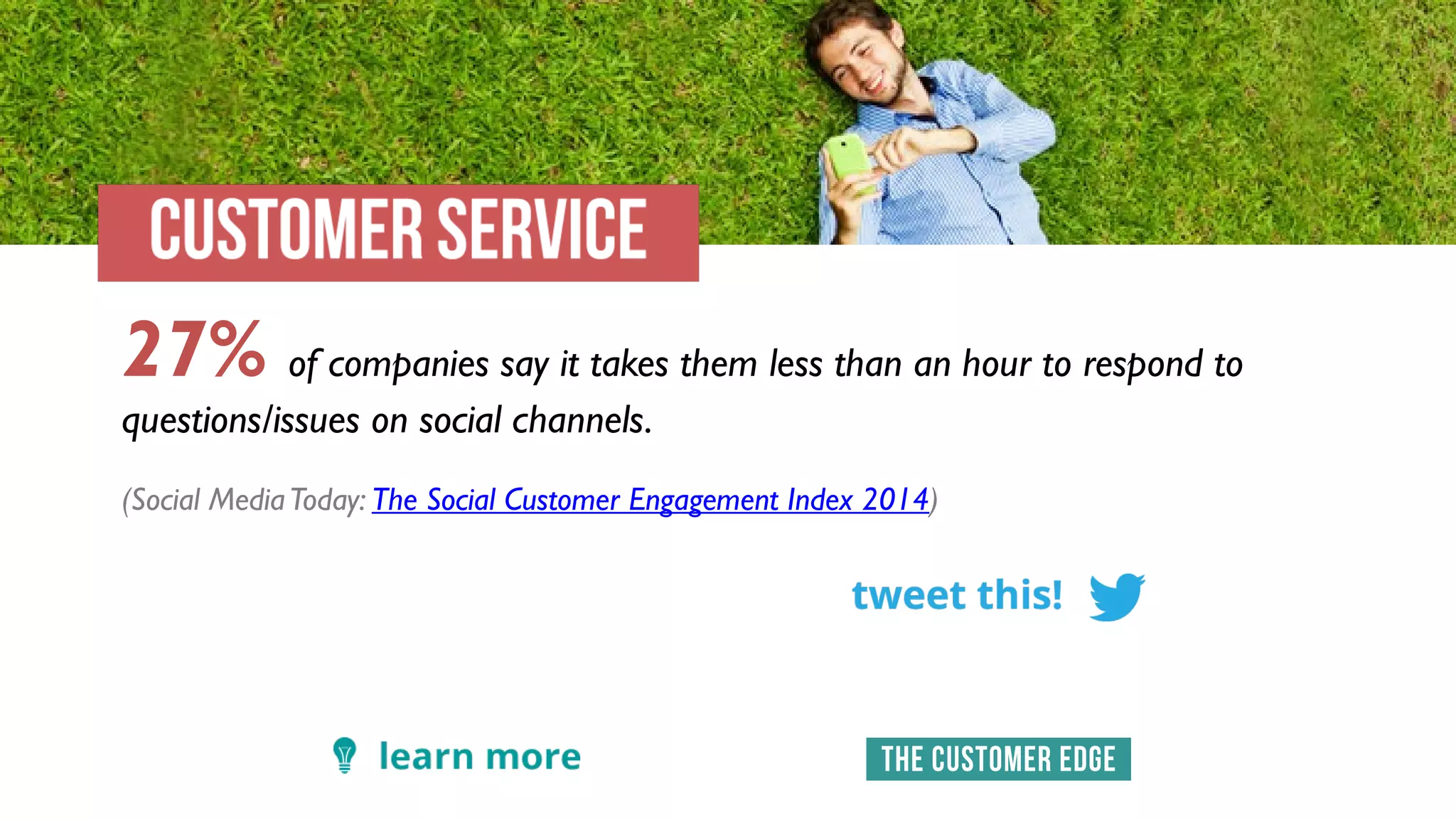 CUSTOMER SERVICE

27% of companies say it takes them less than an hour to respond to questions/issues on social channels.

(Social Media Today: The Social Customer Engagement Index 2014)

tweet this!

learn more

THE CUSTOMER EDGE